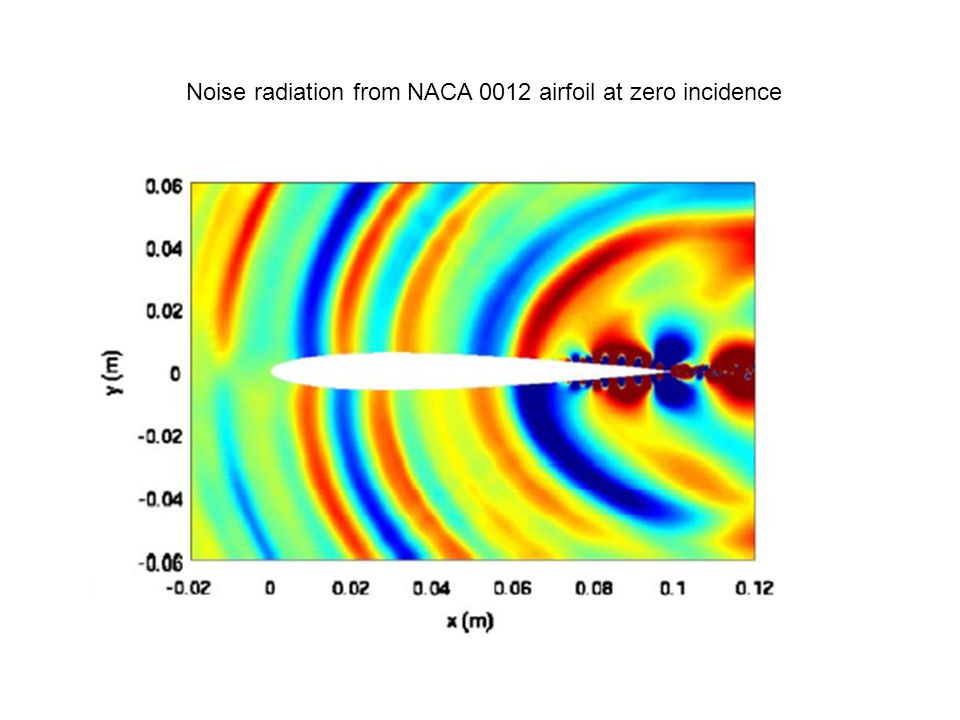 Noise radiation from NACA 0012 airfoil at zero incidence

0.06
0.04
0.02
0
-0.02
-0.04
-0.06

y (m)

-0.02 0 0.02 0.04 0.06 0.08 0.1 0.12

x (m)